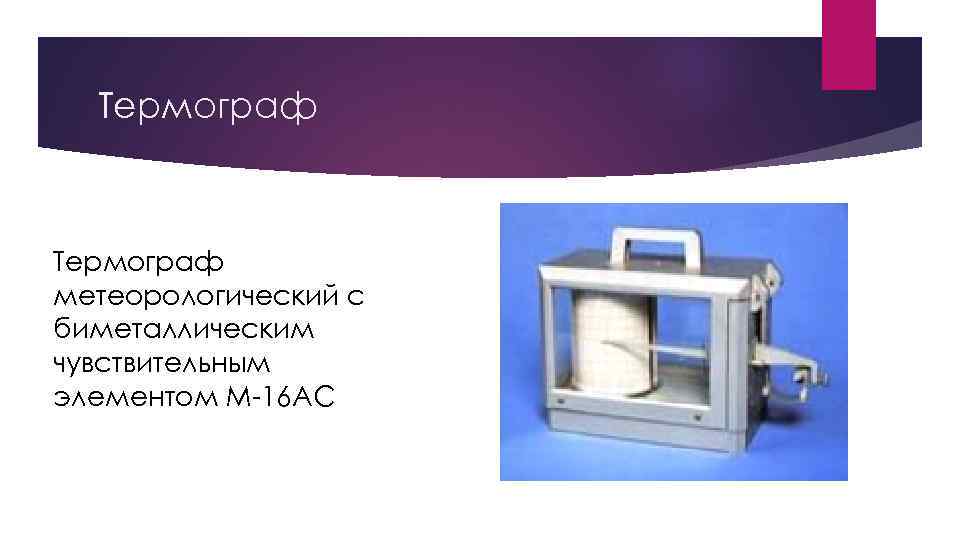 Термограф

Термограф метеорологический с биметаллическим чувствительным элементом М-16АС